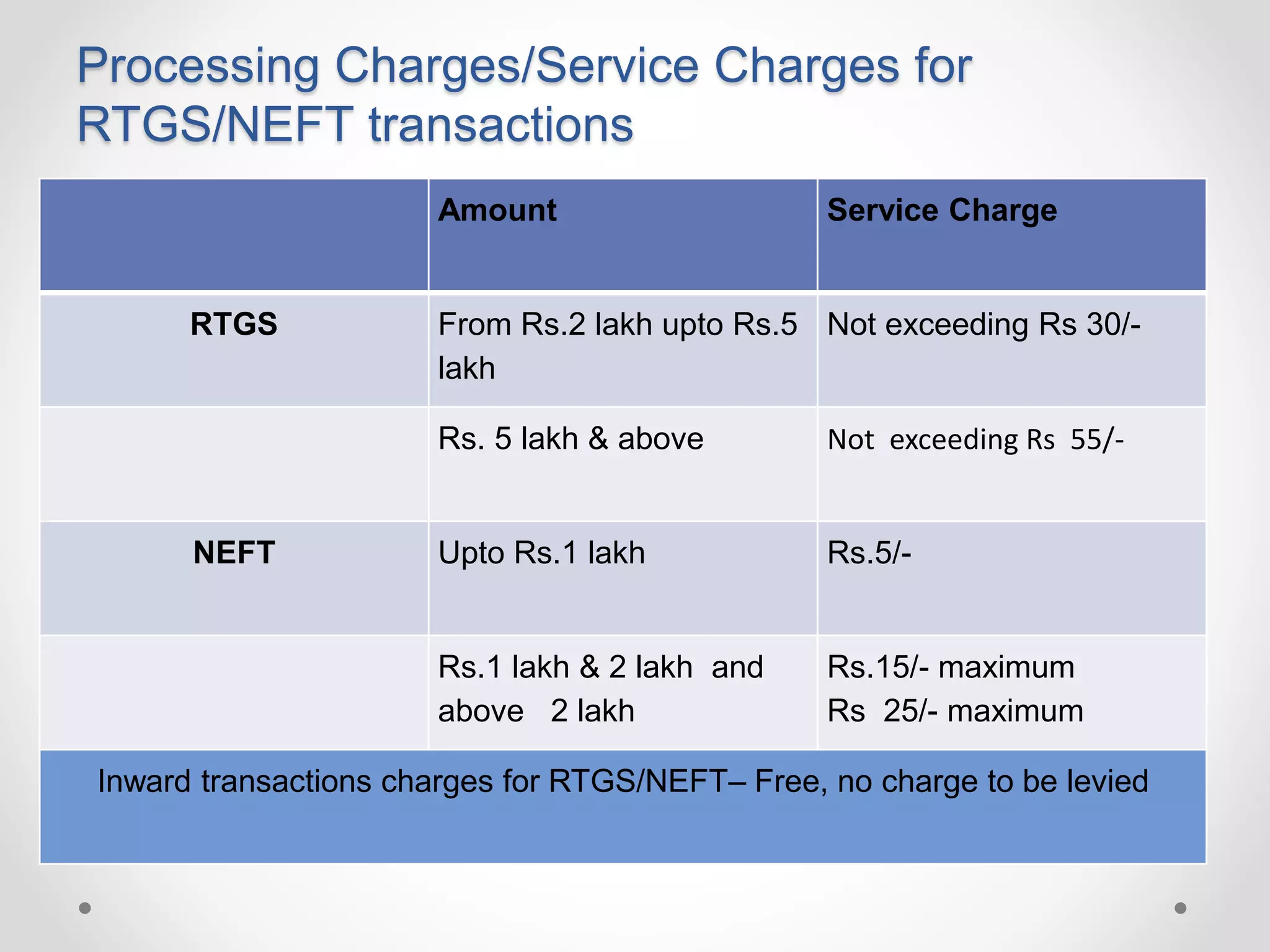 Processing Charges/Service Charges for RTGS/NEFT transactions

| | Amount | Service Charge |
|---|---|---|
| RTGS | From Rs.2 lakh upto Rs.5 lakh | Not exceeding Rs 30/- |
| | Rs. 5 lakh & above | Not exceeding Rs 55/- |
| NEFT | Upto Rs.1 lakh | Rs.5/- |
| | Rs.1 lakh & 2 lakh and above 2 lakh | Rs.15/- maximum Rs 25/- maximum |
| Inward transactions charges for RTGS/NEFT– Free, no charge to be levied | | |